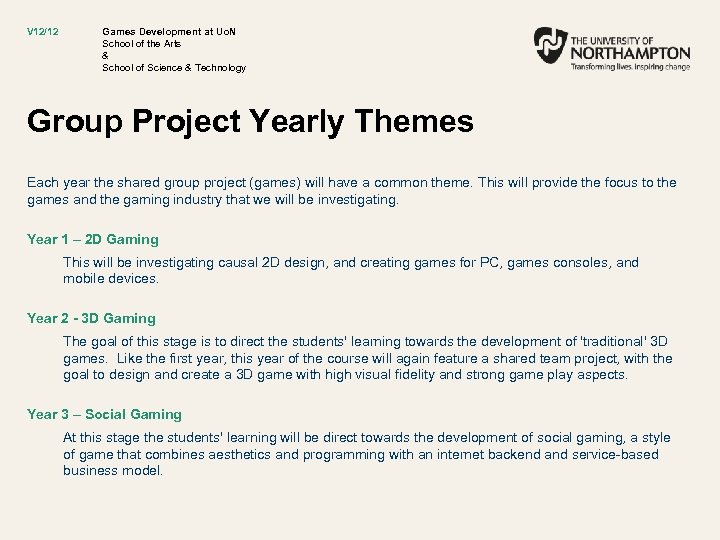 V12/12

Games Development at UoN
School of the Arts
&
School of Science & Technology

THE UNIVERSITY OF NORTHAMPTON
Transforming lives. Inspiring change

Group Project Yearly Themes

Each year the shared group project (games) will have a common theme. This will provide the focus to the games and the gaming industry that we will be investigating.

Year 1 – 2D Gaming

This will be investigating causal 2D design, and creating games for PC, games consoles, and mobile devices.

Year 2 - 3D Gaming

The goal of this stage is to direct the students' learning towards the development of 'traditional' 3D games. Like the first year, this year of the course will again feature a shared team project, with the goal to design and create a 3D game with high visual fidelity and strong game play aspects.

Year 3 – Social Gaming

At this stage the students' learning will be direct towards the development of social gaming, a style of game that combines aesthetics and programming with an internet backend and service-based business model.